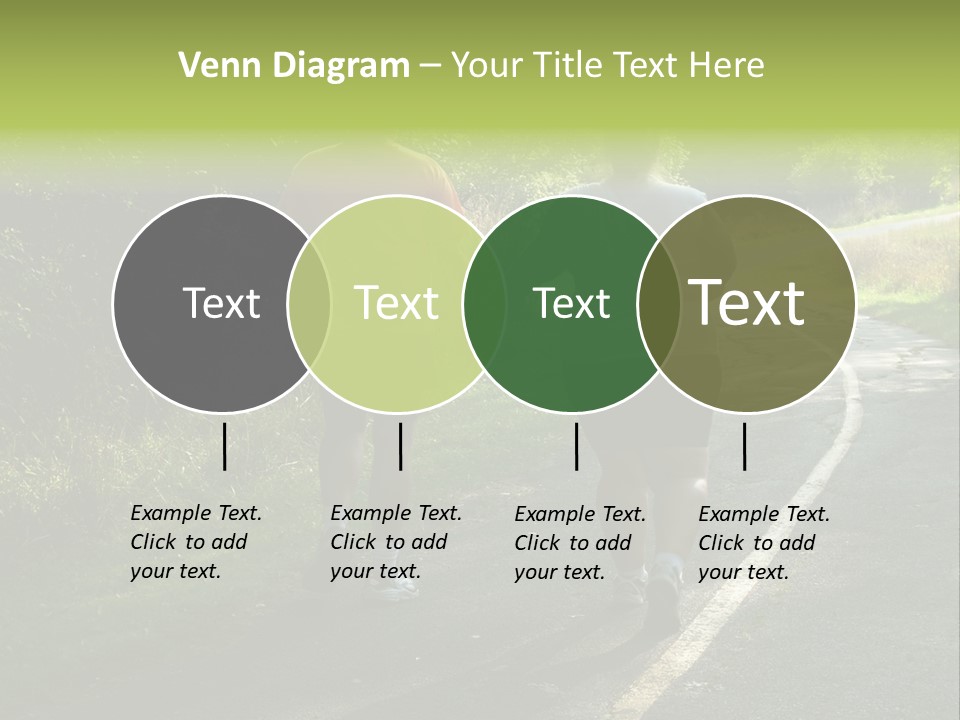 Venn Diagram – Your Title Text Here

Text

Text

Text

Text

Example Text. Click to add your text.

Example Text. Click to add your text.

Example Text. Click to add your text.

Example Text. Click to add your text.